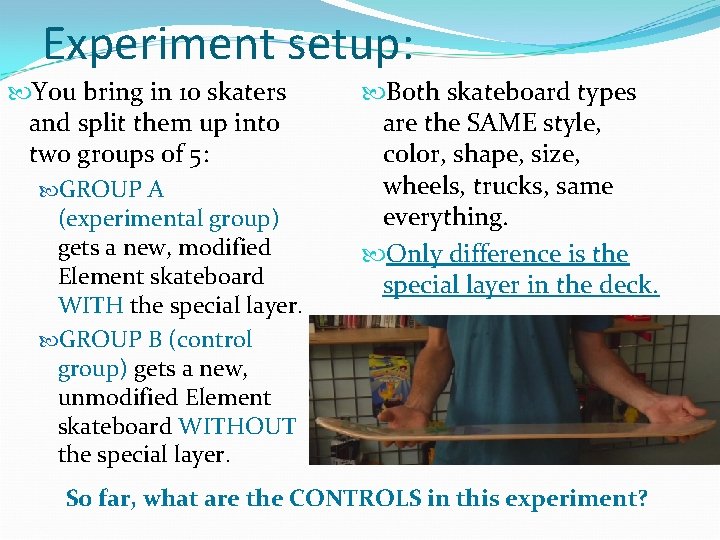 Experiment setup:

You bring in 10 skaters and split them up into two groups of 5:

GROUP A (experimental group) gets a new, modified Element skateboard WITH the special layer.

GROUP B (control group) gets a new, unmodified Element skateboard WITHOUT the special layer.

Both skateboard types are the SAME style, color, shape, size, wheels, trucks, same everything.

Only difference is the special layer in the deck.

So far, what are the CONTROLS in this experiment?